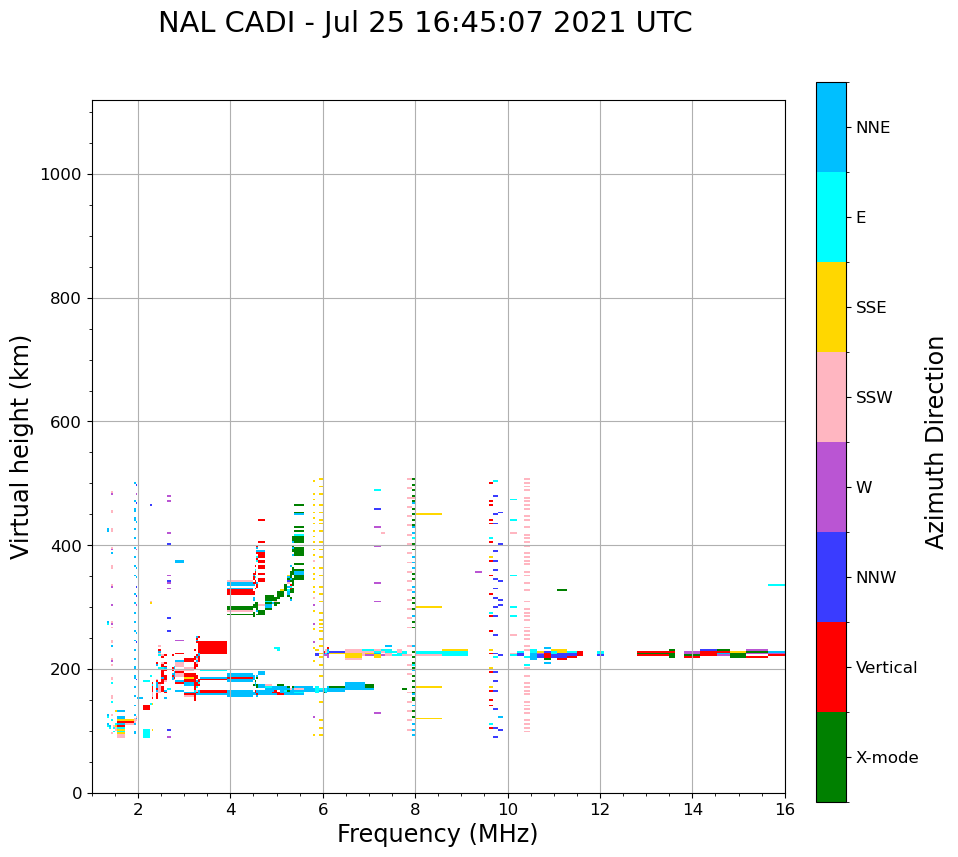 NAL CADI - Jul 25 16:45:07 2021 UTC

Virtual height (km)

1000
800
600
400
200
0

2
4
6
8
10
12
14
16

Frequency (MHz)

NNE
E
SSE
SSW
W
NNW
Vertical
X-mode

Azimuth Direction